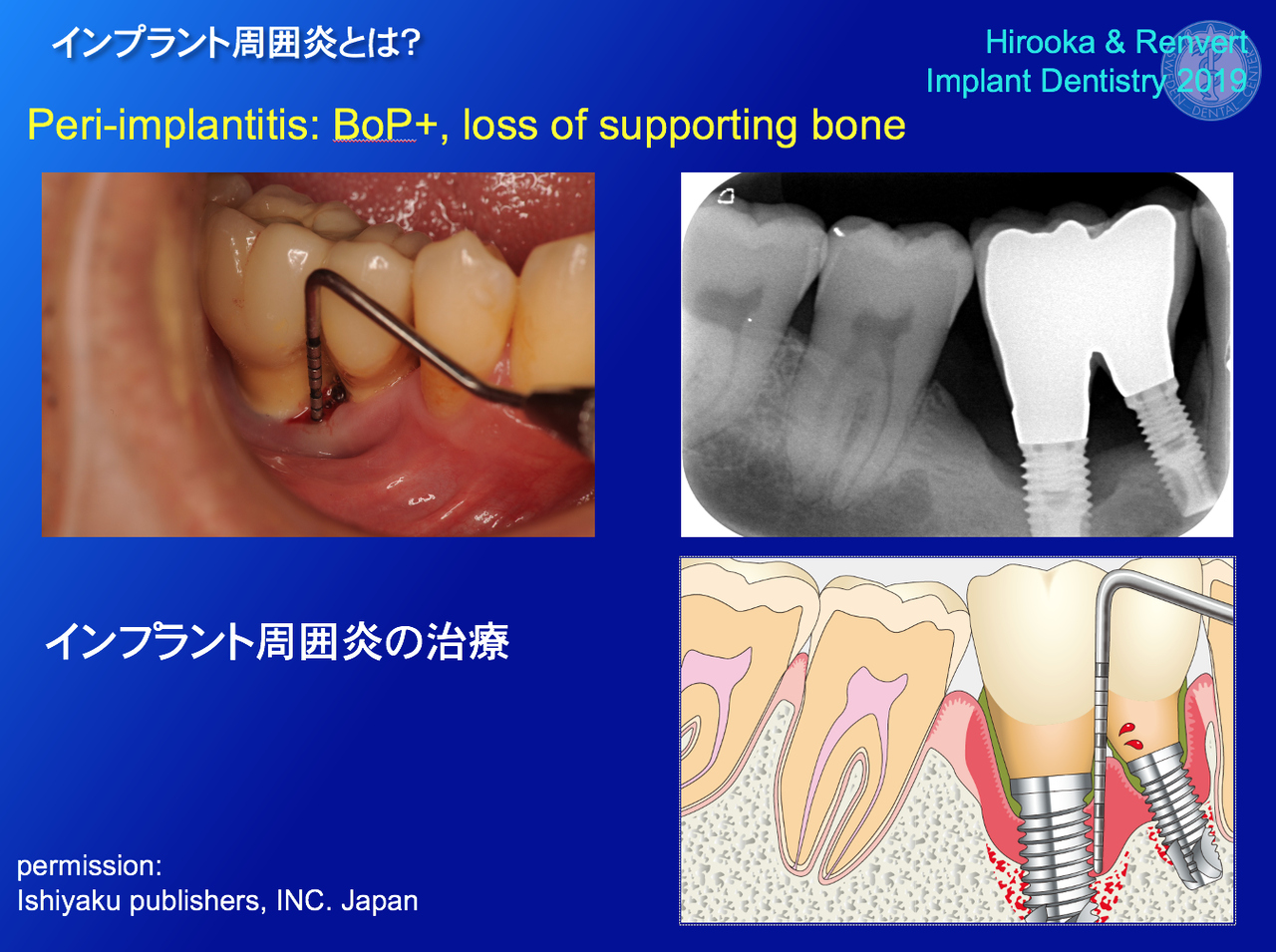 インプラント周囲炎とは?

Hirooka & Renvert
Implant Dentistry 2019

Peri-implantitis: BoP+, loss of supporting bone

インプラント周囲炎の治療

permission:
Ishiyaku publishers, INC. Japan